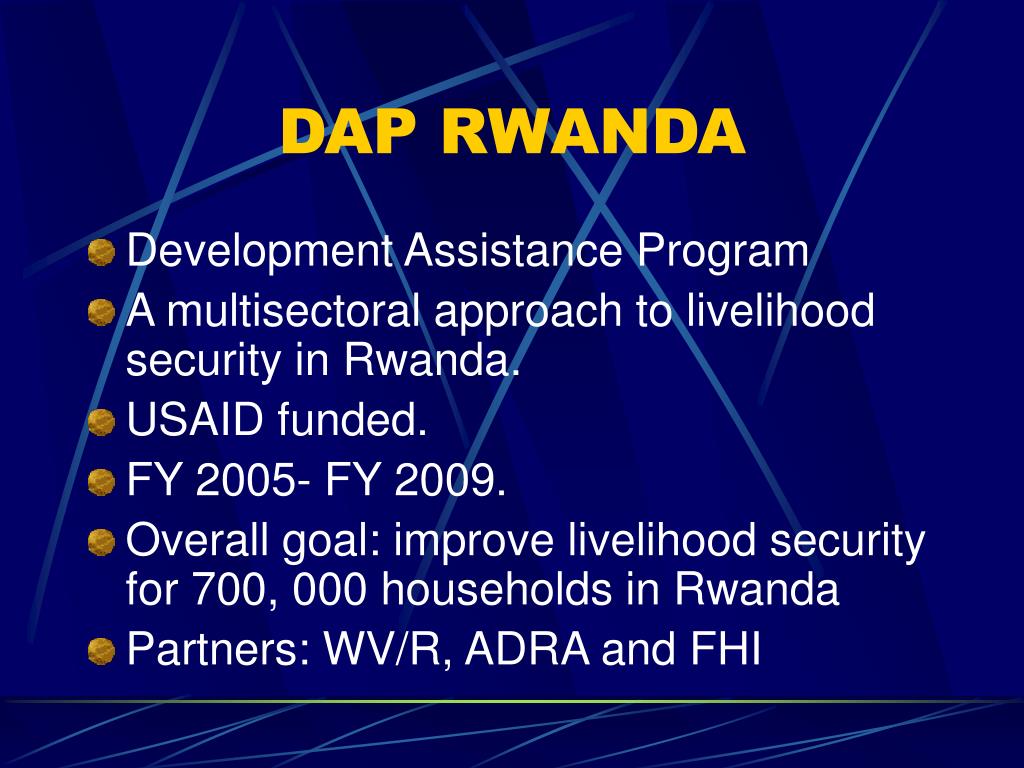 DAP RWANDA

Development Assistance Program
A multisectoral approach to livelihood security in Rwanda.
USAID funded.
FY 2005- FY 2009.
Overall goal: improve livelihood security for 700, 000 households in Rwanda
Partners: WV/R, ADRA and FHI